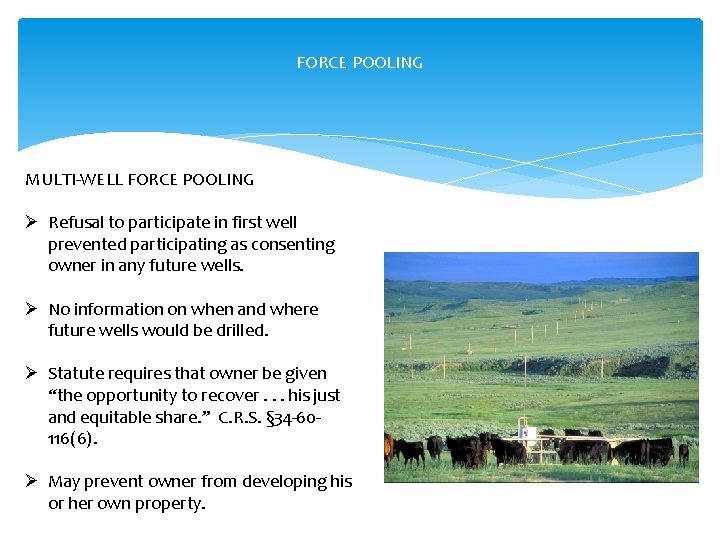 FORCE POOLING

MULTI-WELL FORCE POOLING

➢ Refusal to participate in first well prevented participating as consenting owner in any future wells.

➢ No information on when and where future wells would be drilled.

➢ Statute requires that owner be given “the opportunity to recover . . . his just and equitable share.” C.R.S. §34-60-116(6).

➢ May prevent owner from developing his or her own property.